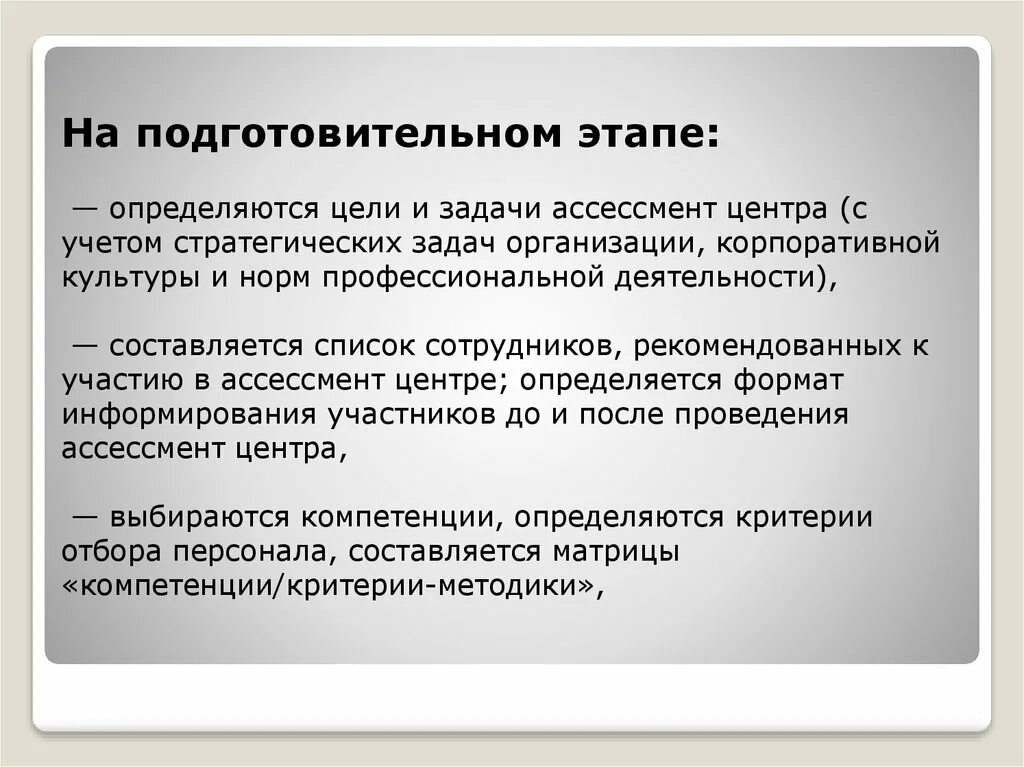 На подготовительном этапе:

— определяются цели и задачи ассессмент центра (с учетом стратегических задач организации, корпоративной культуры и норм профессиональной деятельности),

— составляется список сотрудников, рекомендованных к участию в ассессмент центре; определяется формат информирования участников до и после проведения ассессмент центра,

— выбираются компетенции, определяются критерии отбора персонала, составляется матрицы «компетенции/критерии-методики»,